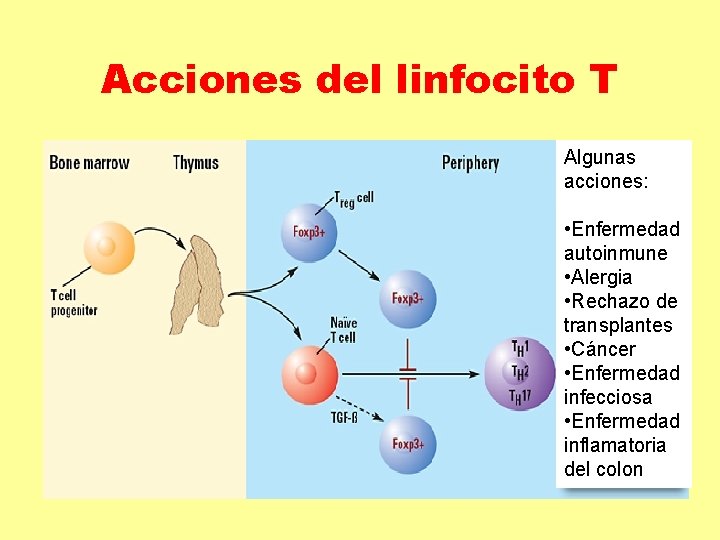 Acciones del linfocito T

Bone marrow

Thymus

Periphery

T cell progenitor

$T_{reg}$ cell

Foxp3+

Foxp3+

Naïve T cell

TGF-ß

Foxp3+

$T_H1$
$T_H2$
$T_H17$

Algunas acciones:

•Enfermedad autoinmune
•Alergia
•Rechazo de transplantes
•Cáncer
•Enfermedad infecciosa
•Enfermedad inflamatoria del colon